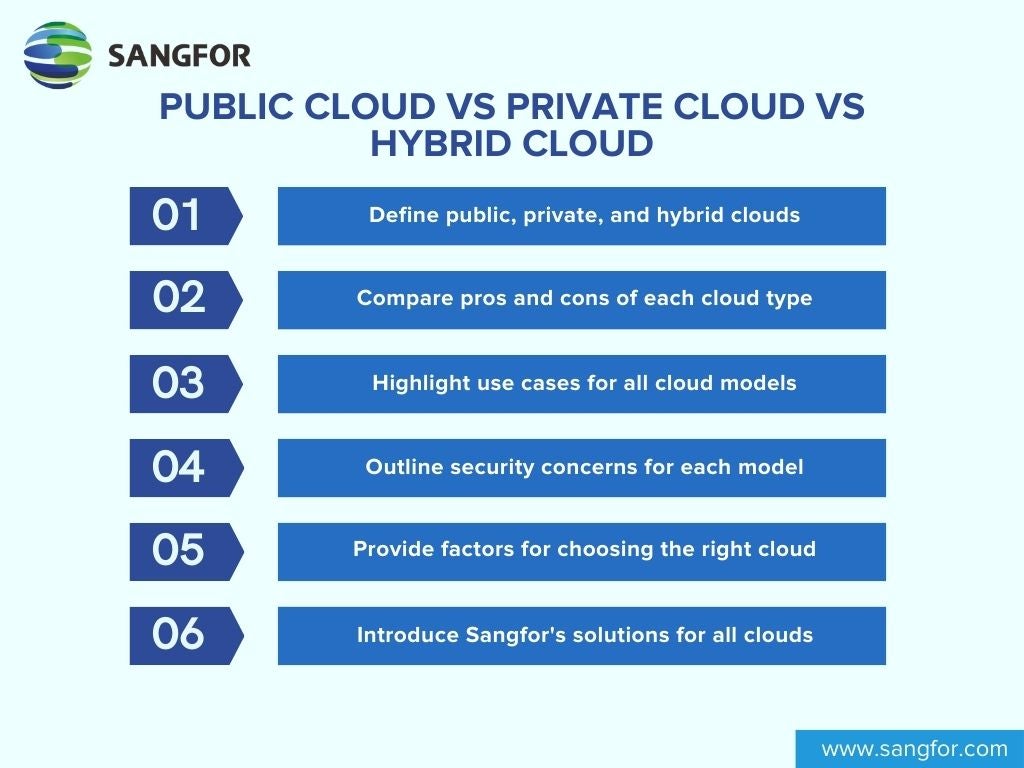 SANGFOR

PUBLIC CLOUD VS PRIVATE CLOUD VS HYBRID CLOUD

01 Define public, private, and hybrid clouds

02 Compare pros and cons of each cloud type

03 Highlight use cases for all cloud models

04 Outline security concerns for each model

05 Provide factors for choosing the right cloud

06 Introduce Sangfor's solutions for all clouds

www.sangfor.com